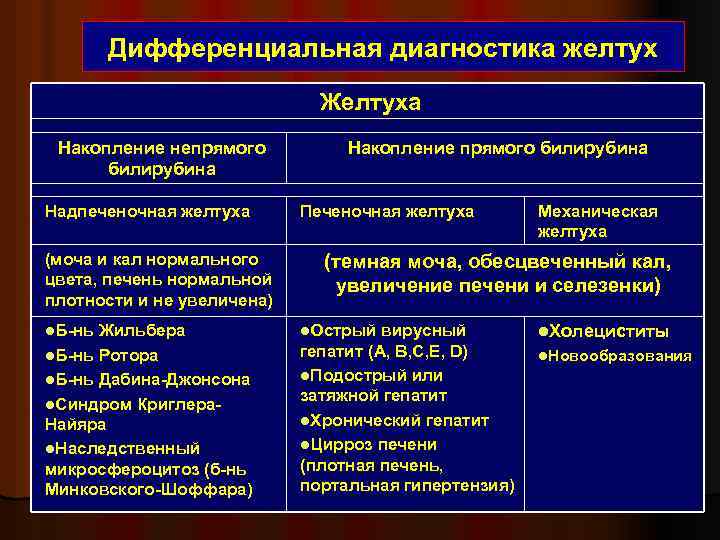 Дифференциальная диагностика желтух

| Желтуха | | |
|---|---|---|
| Накопление непрямого билирубина | Накопление прямого билирубина | |
| Надпеченочная желтуха | Печеночная желтуха | Механическая желтуха |
| (моча и кал нормального цвета, печень нормальной плотности и не увеличена) | (темная моча, обесцвеченный кал, увеличение печени и селезенки) | |
| ●Б-нь Жильбера ●Б-нь Ротора ●Б-нь Дабина-Джонсона ●Синдром Криглера-Найяра ●Наследственный микросфероцитоз (б-нь Минковского-Шоффара) | ●Острый вирусный гепатит (A, B,C,E, D) ●Подострый или затяжной гепатит ●Хронический гепатит ●Цирроз печени (плотная печень, портальная гипертензия) | ●Холециститы ●Новообразования |